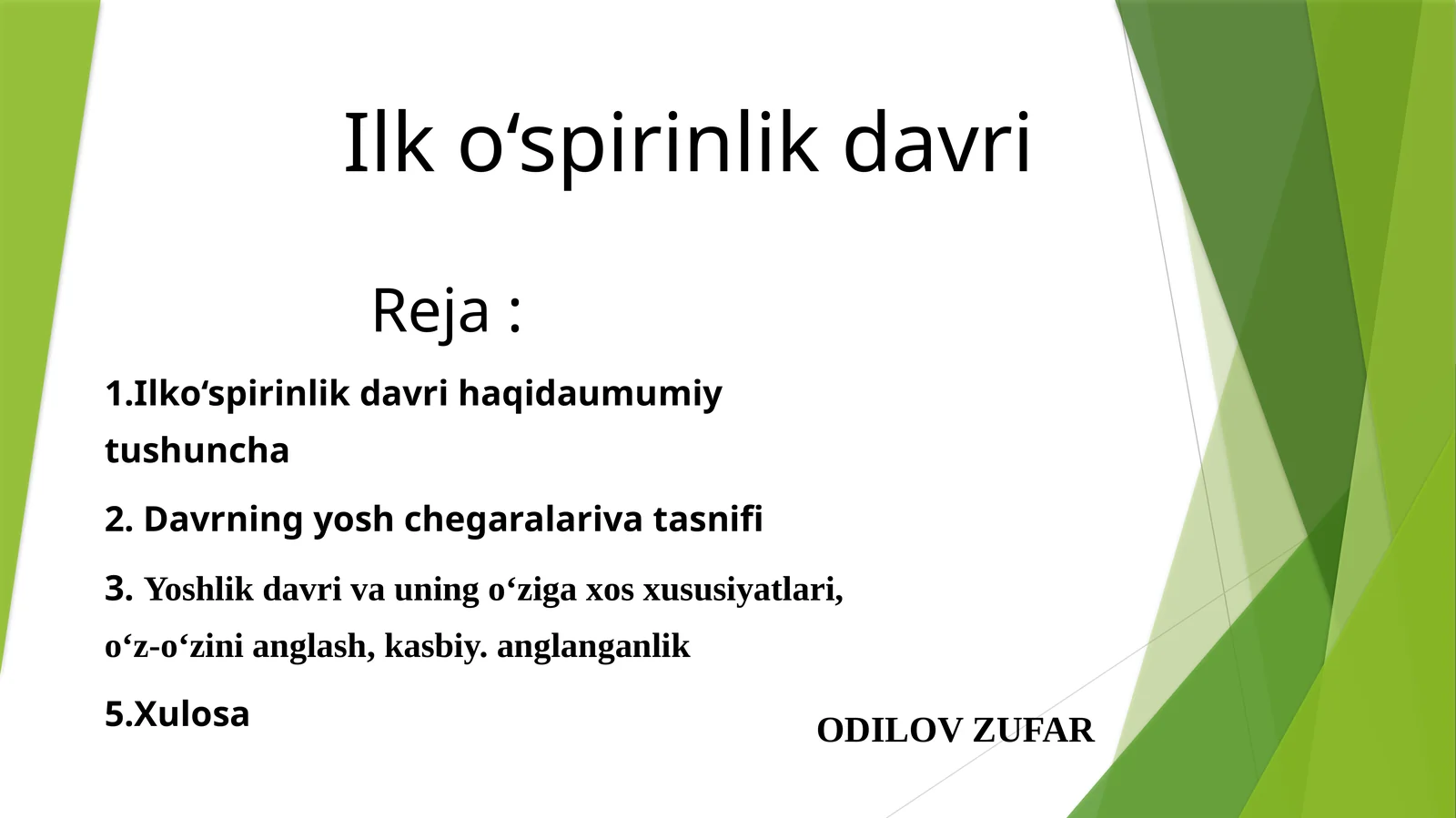 Ilk o‘spirinlik davri

Reja :

1.Ilko‘spirinlik davri haqidaumumiy tushuncha

2. Davrning yosh chegaralariva tasnifi

3. Yoshlik davri va uning o‘ziga xos xususiyatlari, o‘z-o‘zini anglash, kasbiy. anglanganlik

5.Xulosa

ODILOV ZUFAR